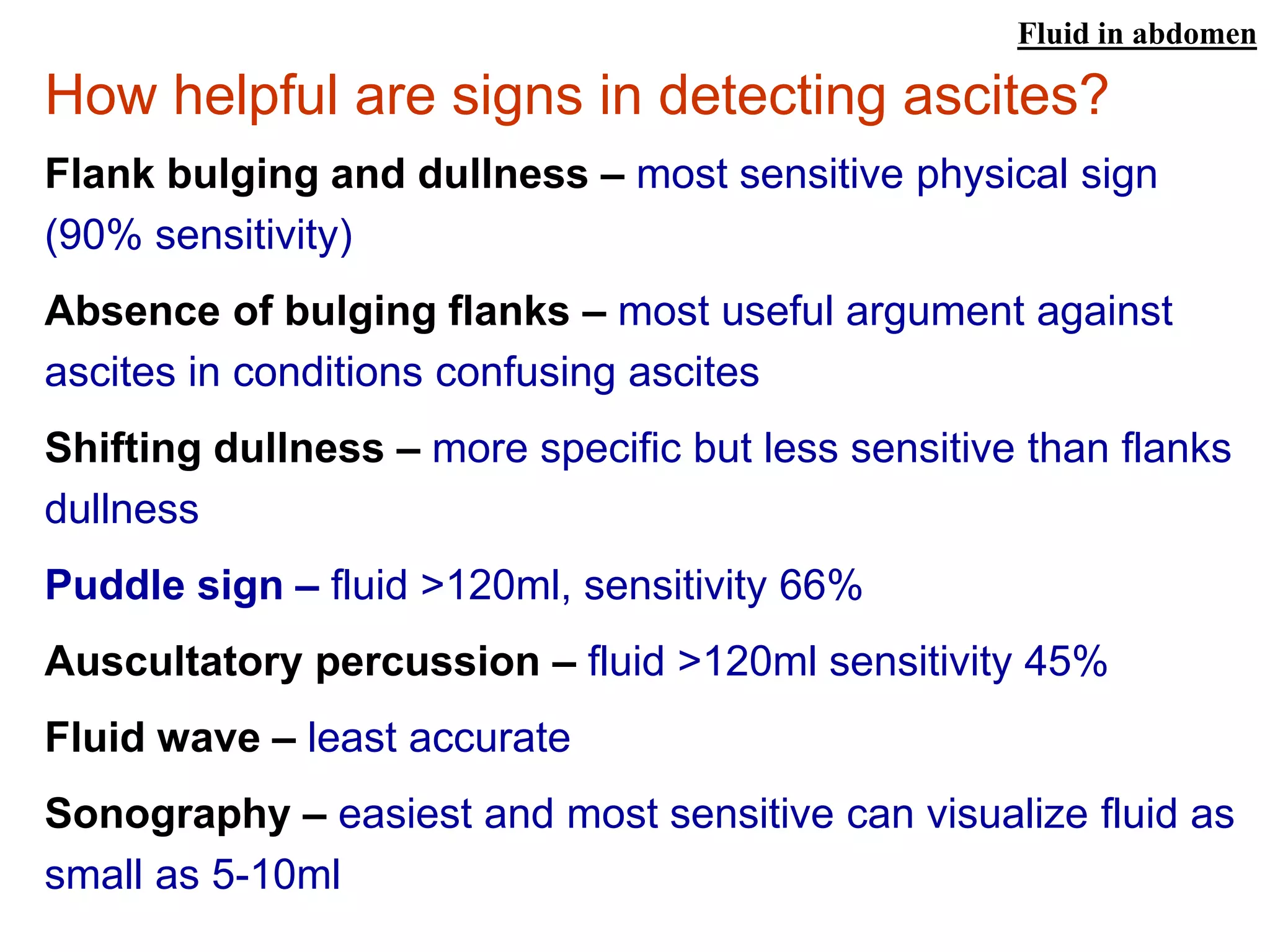 Fluid in abdomen

How helpful are signs in detecting ascites?

Flank bulging and dullness – most sensitive physical sign (90% sensitivity)

Absence of bulging flanks – most useful argument against ascites in conditions confusing ascites

Shifting dullness – more specific but less sensitive than flanks dullness

Puddle sign – fluid >120ml, sensitivity 66%

Auscultatory percussion – fluid >120ml sensitivity 45%

Fluid wave – least accurate

Sonography – easiest and most sensitive can visualize fluid as small as 5-10ml